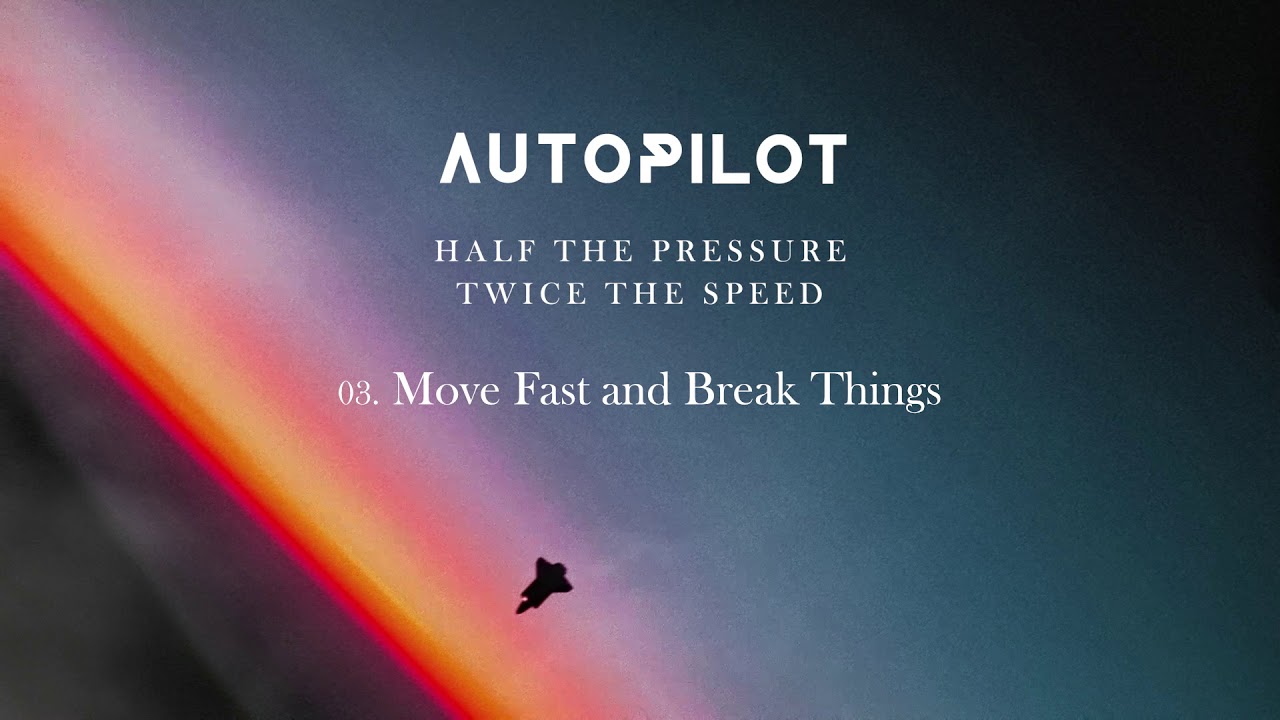 AUTOPILOT

HALF THE PRESSURE
TWICE THE SPEED

03. Move Fast and Break Things